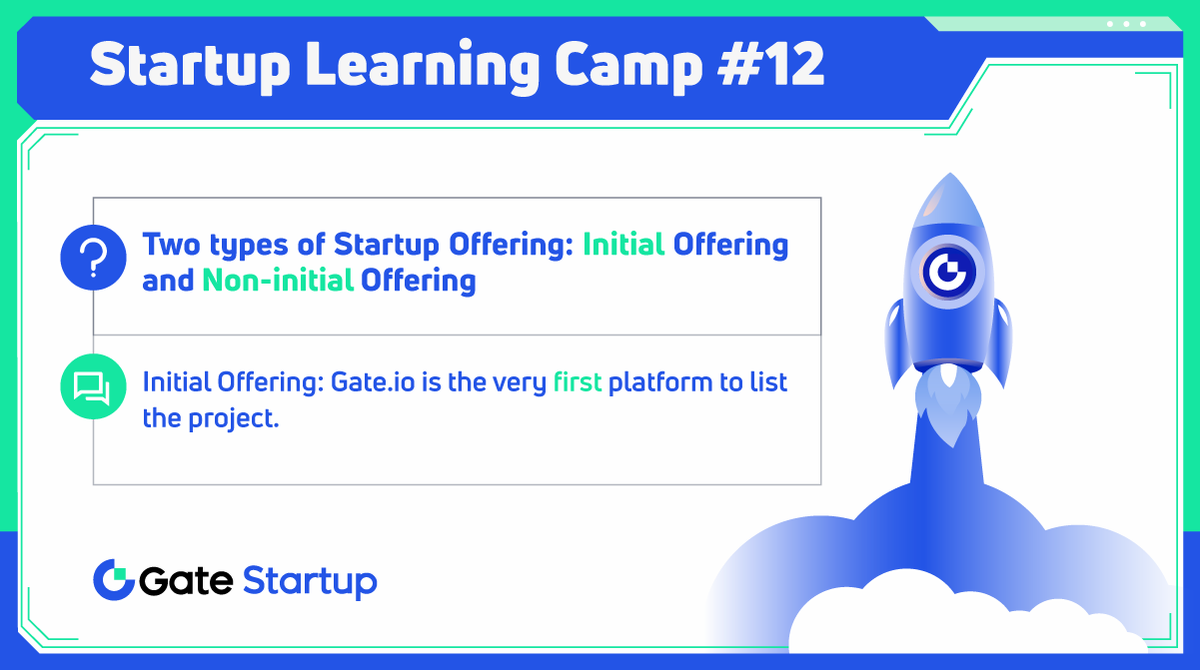 Startup Learning Camp #12

Two types of Startup Offering: Initial Offering and Non-initial Offering

Initial Offering: Gate.io is the very first platform to list the project.

Gate Startup